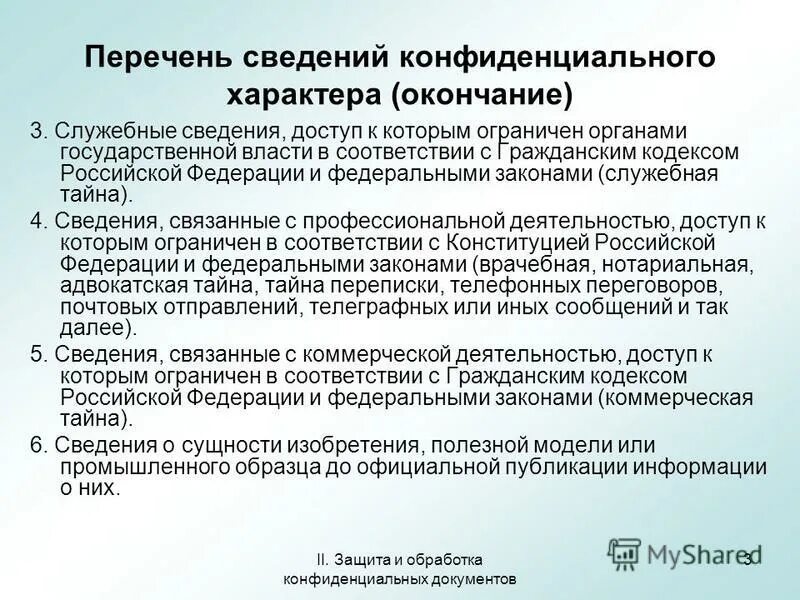 Перечень сведений конфиденциального характера (окончание)

3. Служебные сведения, доступ к которым ограничен органами государственной власти в соответствии с Гражданским кодексом Российской Федерации и федеральными законами (служебная тайна).

4. Сведения, связанные с профессиональной деятельностью, доступ к которым ограничен в соответствии с Конституцией Российской Федерации и федеральными законами (врачебная, нотариальная, адвокатская тайна, тайна переписки, телефонных переговоров, почтовых отправлений, телеграфных или иных сообщений и так далее).

5. Сведения, связанные с коммерческой деятельностью, доступ к которым ограничен в соответствии с Гражданским кодексом Российской Федерации и федеральными законами (коммерческая тайна).

6. Сведения о сущности изобретения, полезной модели или промышленного образца до официальной публикации информации о них.

II. Защита и обработка конфиденциальных документов

MyShared

3